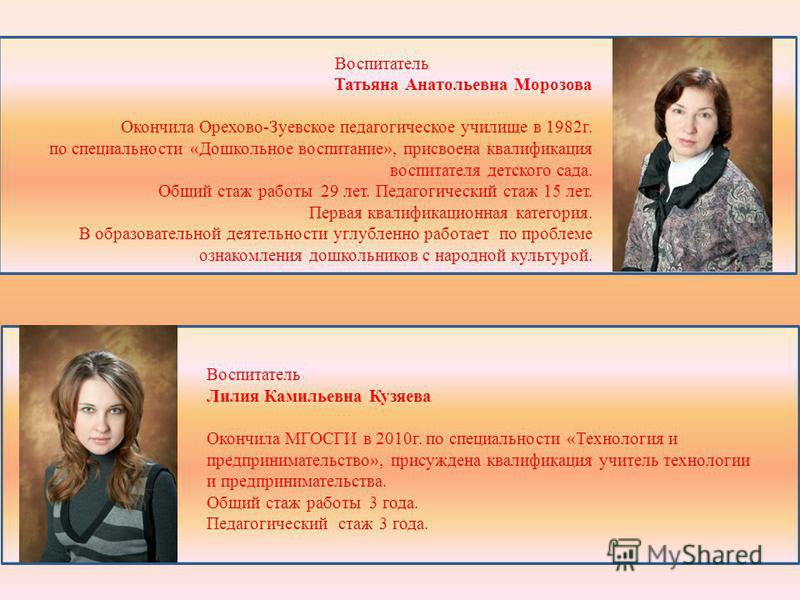 Воспитатель
Татьяна Анатольевна Морозова

Окончила Орехово-Зуевское педагогическое училище в 1982г. по специальности «Дошкольное воспитание», присвоена квалификация воспитателя детского сада.
Общий стаж работы 29 лет. Педагогический стаж 15 лет.
Первая квалификационная категория.
В образовательной деятельности углубленно работает по проблеме ознакомления дошкольников с народной культурой.

Воспитатель
Лилия Камильевна Кузяева

Окончила МГОСГИ в 2010г. по специальности «Технология и предпринимательство», присуждена квалификация учитель технологии и предпринимательства.
Общий стаж работы 3 года.
Педагогический стаж 3 года.

MyShared